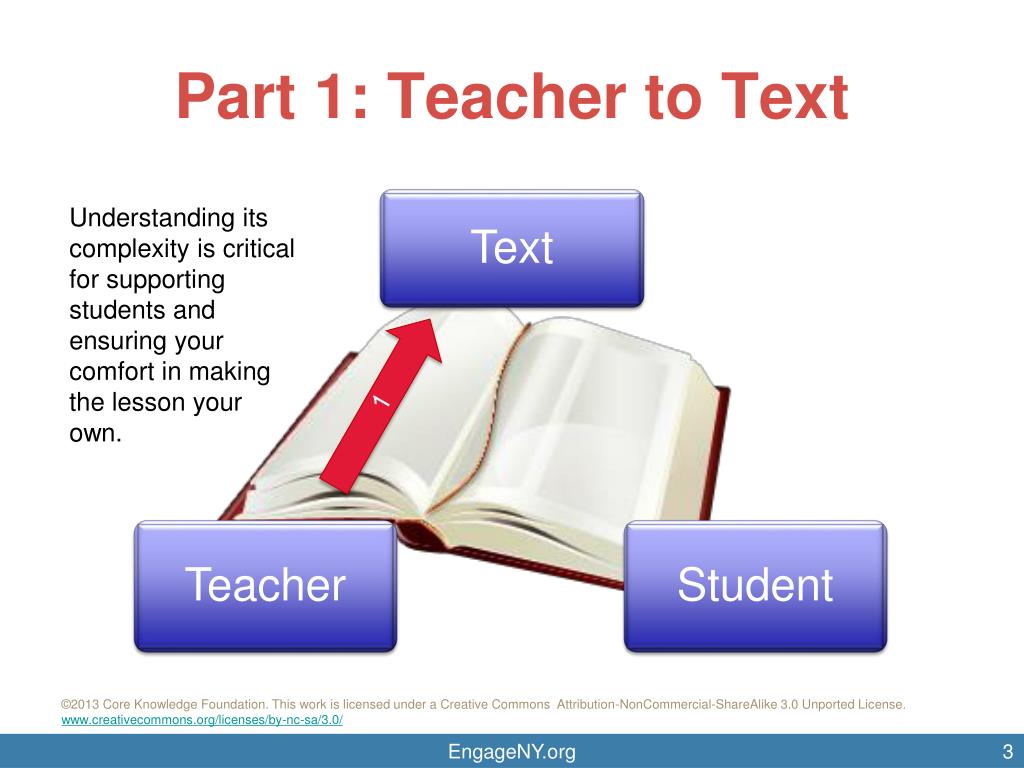 Part 1: Teacher to Text

Understanding its complexity is critical for supporting students and ensuring your comfort in making the lesson your own.

Text

1

Teacher

Student

©2013 Core Knowledge Foundation. This work is licensed under a Creative Commons Attribution-NonCommercial-ShareAlike 3.0 Unported License.
www.creativecommons.org/licenses/by-nc-sa/3.0/

EngageNY.org

3